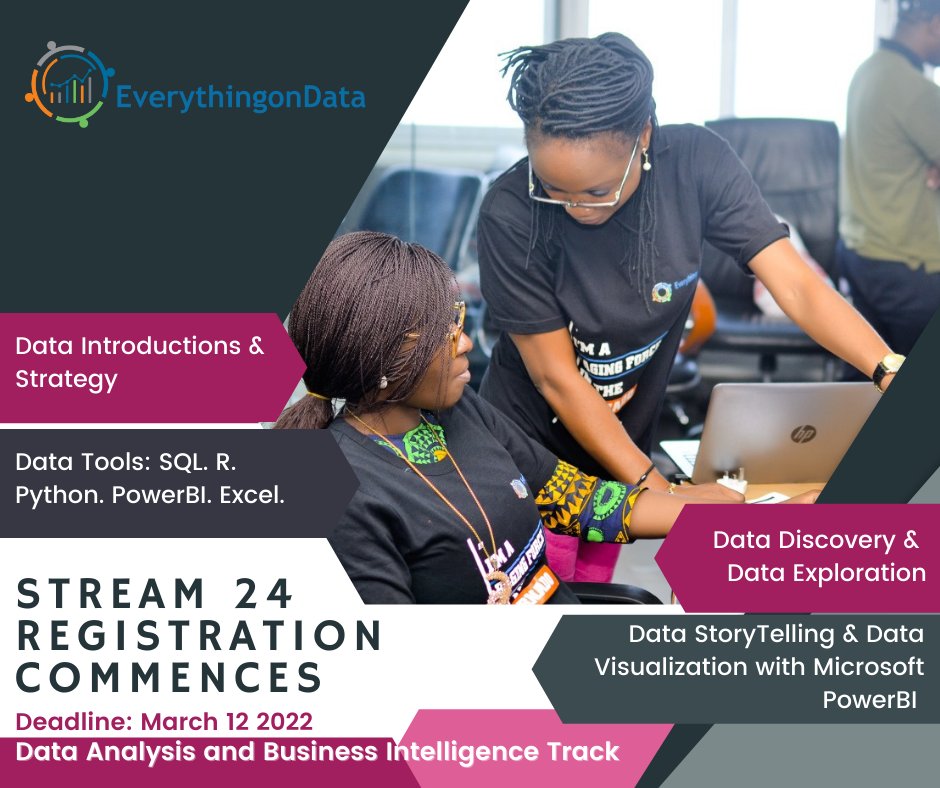 EverythingonData

Data Introductions & Strategy

Data Tools: SQL. R. Python. PowerBI. Excel.

Data Discovery & Data Exploration

Data StoryTelling & Data Visualization with Microsoft PowerBI

STREAM 24 REGISTRATION COMMENCES

Deadline: March 12 2022

Data Analysis and Business Intelligence Track